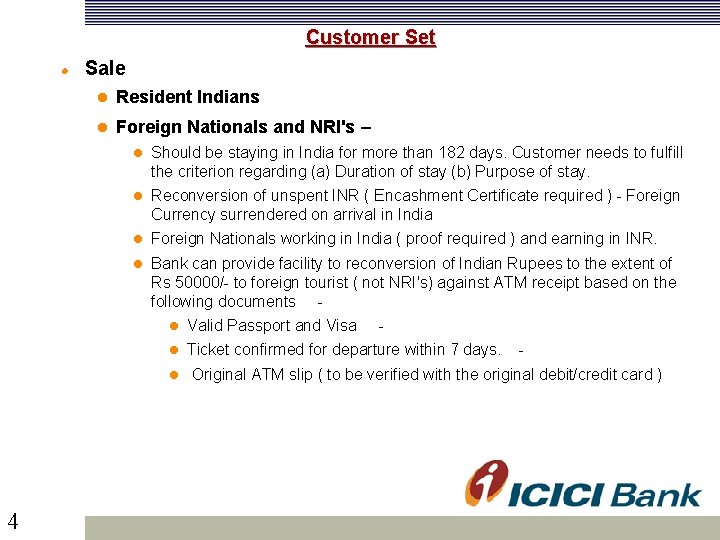 Customer Set

Sale

Resident Indians

Foreign Nationals and NRI's –

Should be staying in India for more than 182 days. Customer needs to fulfill the criterion regarding (a) Duration of stay (b) Purpose of stay.

Reconversion of unspent INR ( Encashment Certificate required ) - Foreign Currency surrendered on arrival in India

Foreign Nationals working in India ( proof required ) and earning in INR.

Bank can provide facility to reconversion of Indian Rupees to the extent of Rs 50000/- to foreign tourist ( not NRI's) against ATM receipt based on the following documents -

Valid Passport and Visa -

Ticket confirmed for departure within 7 days. -

Original ATM slip ( to be verified with the original debit/credit card )

ICICI Bank

4